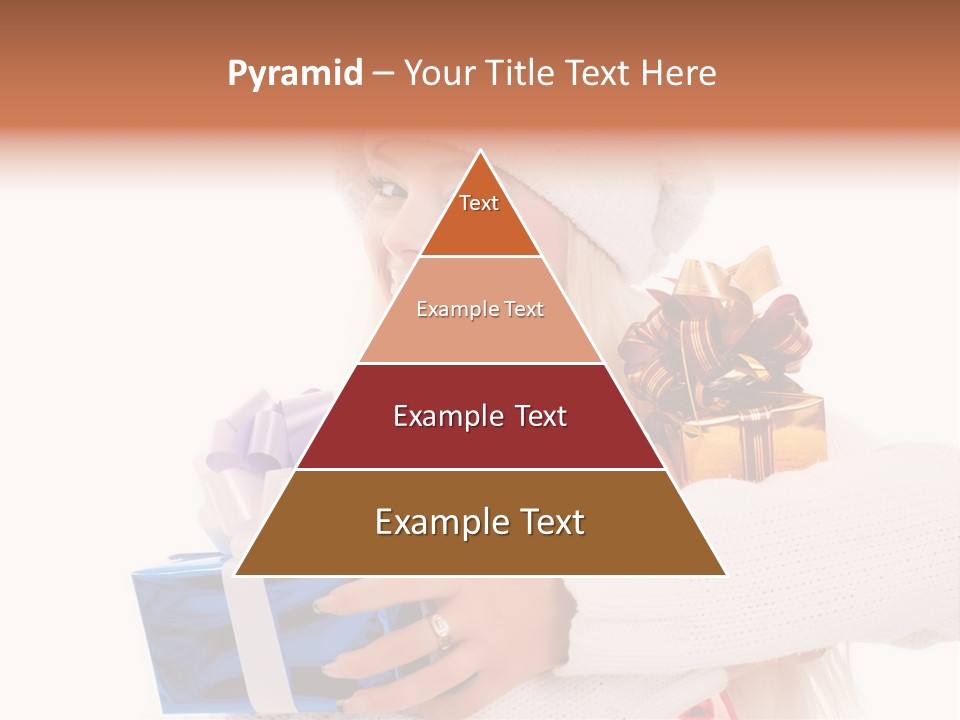 Pyramid – Your Title Text Here

Text

Example Text

Example Text

Example Text